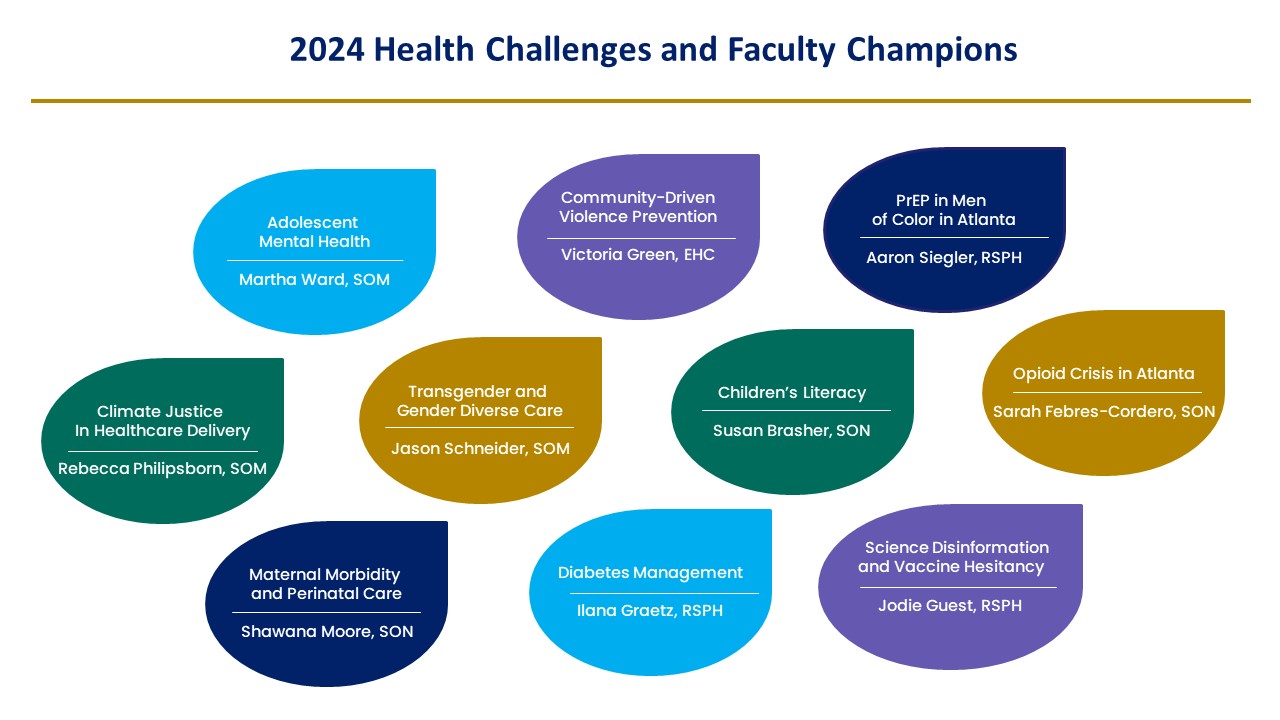 2024 Health Challenges and Faculty Champions

Adolescent Mental Health

Martha Ward, SOM

Community-Driven Violence Prevention

Victoria Green, EHC

PrEP in Men of Color in Atlanta

Aaron Siegler, RSPH

Climate Justice In Healthcare Delivery

Rebecca Philipsborn, SOM

Transgender and Gender Diverse Care

Jason Schneider, SOM

Children's Literacy

Susan Brasher, SON

Opioid Crisis in Atlanta

Sarah Febres-Cordero, SON

Maternal Morbidity and Perinatal Care

Shawana Moore, SON

Diabetes Management

Ilana Graetz, RSPH

Science Disinformation and Vaccine Hesitancy

Jodie Guest, RSPH